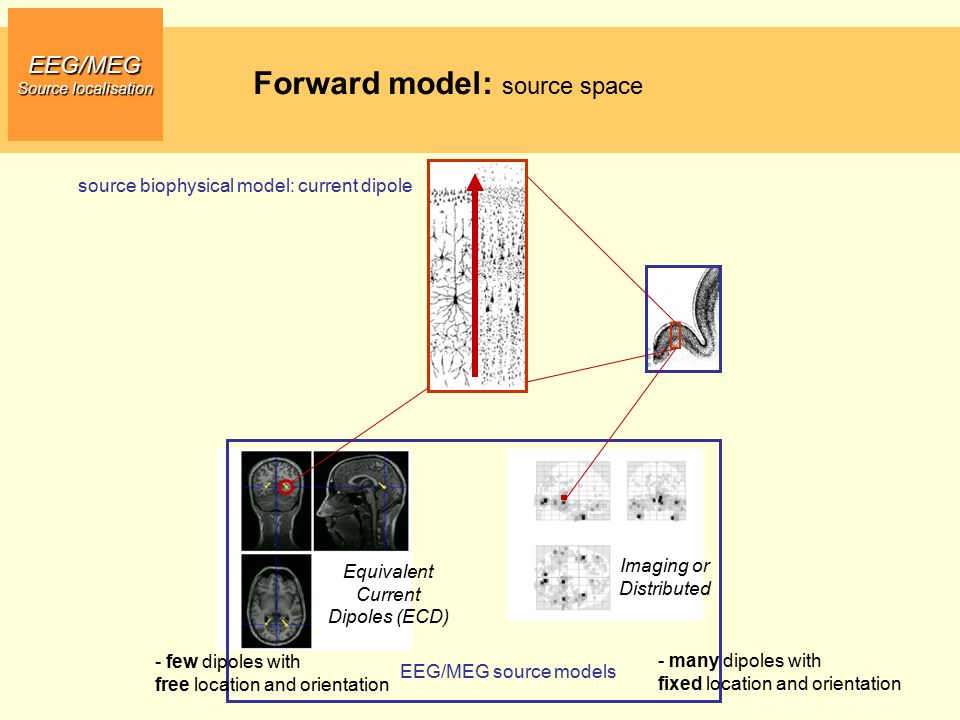 EEG/MEG
Source localisation

Forward model: source space

source biophysical model: current dipole

Equivalent Current Dipoles (ECD)

Imaging or Distributed

- few dipoles with
free location and orientation

EEG/MEG source models

- many dipoles with
fixed location and orientation